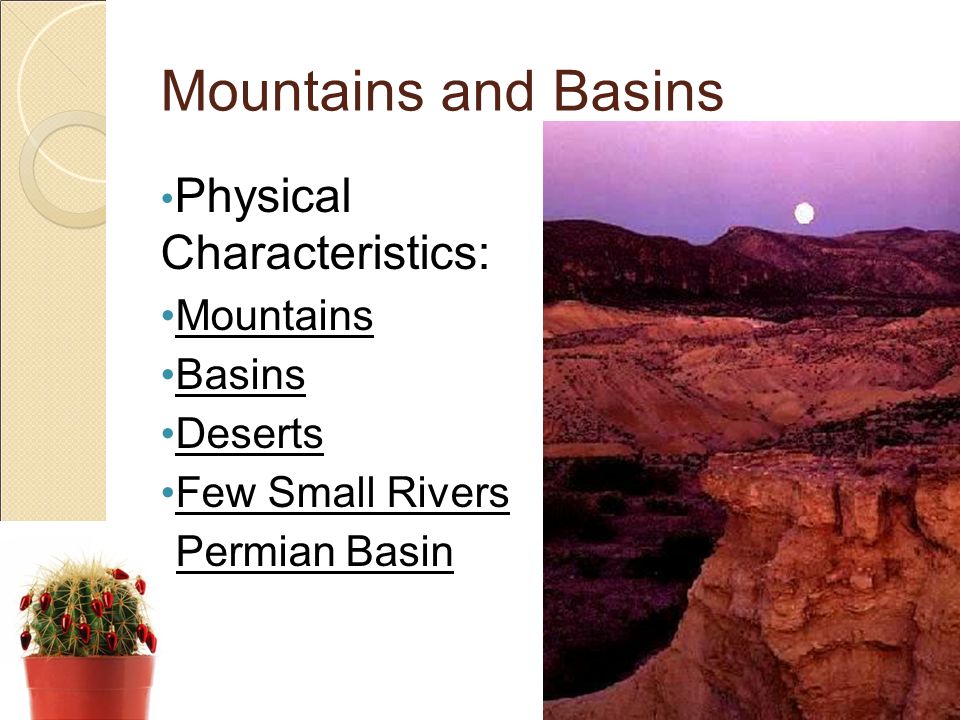 Mountains and Basins

•Physical Characteristics:

•Mountains

•Basins

•Deserts

•Few Small Rivers

Permian Basin